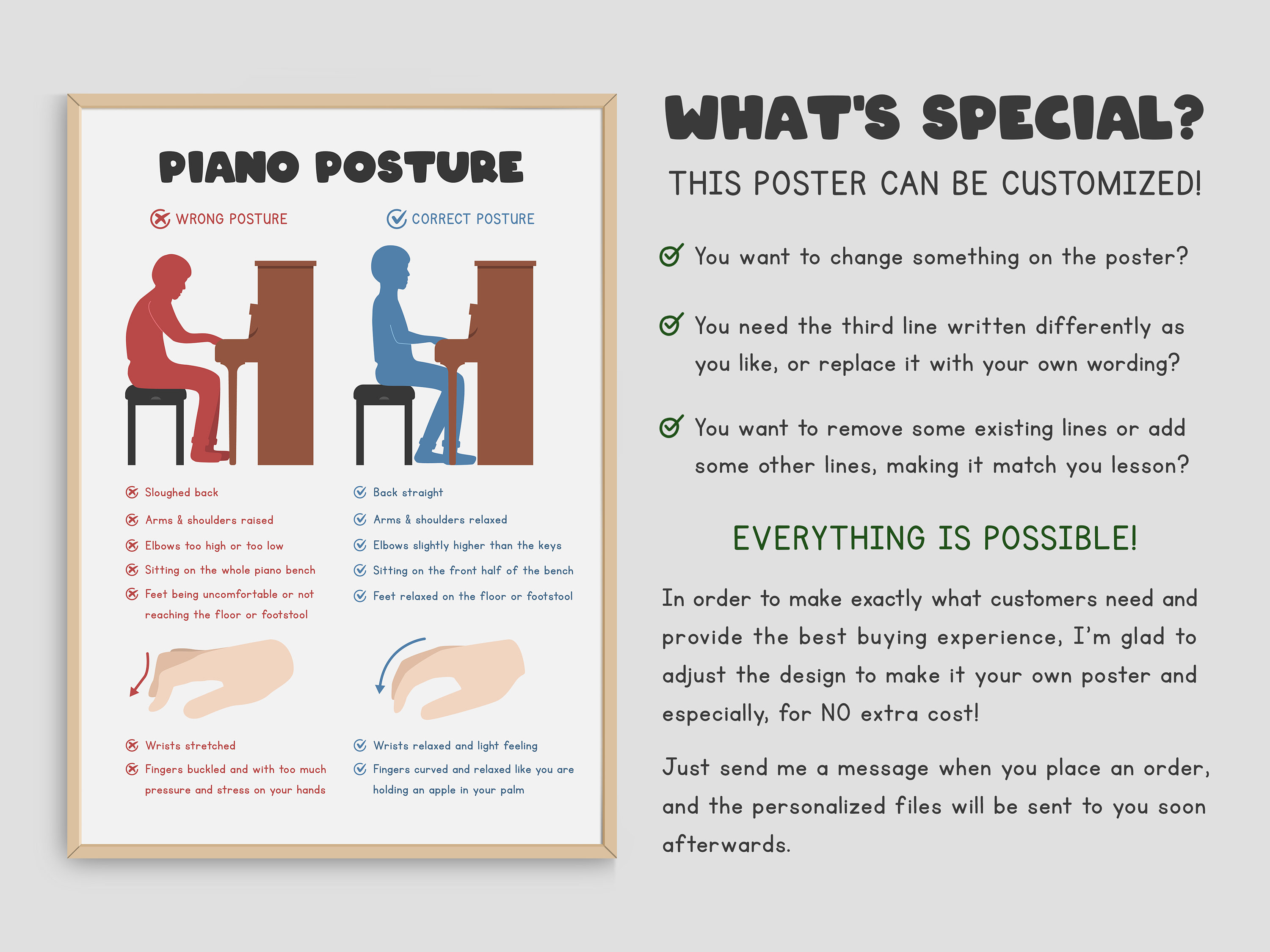 PIANO POSTURE

WRONG POSTURE

Sloughed back

Arms & shoulders raised

Elbows too high or too low

Sitting on the whole piano bench

Feet being uncomfortable or not reaching the floor or footstool

Wrists stretched

Fingers buckled and with too much pressure and stress on your hands

CORRECT POSTURE

Back straight

Arms & shoulders relaxed

Elbows slightly higher than the keys

Sitting on the front half of the bench

Feet relaxed on the floor or footstool

Wrists relaxed and light feeling

Fingers curved and relaxed like you are holding an apple in your palm

WHAT'S SPECIAL?

THIS POSTER CAN BE CUSTOMIZED!

You want to change something on the poster?

You need the third line written differently as you like, or replace it with your own wording?

You want to remove some existing lines or add some other lines, making it match you lesson?

EVERYTHING IS POSSIBLE!

In order to make exactly what customers need and provide the best buying experience, I'm glad to adjust the design to make it your own poster and especially, for NO extra cost!

Just send me a message when you place an order, and the personalized files will be sent to you soon afterwards.